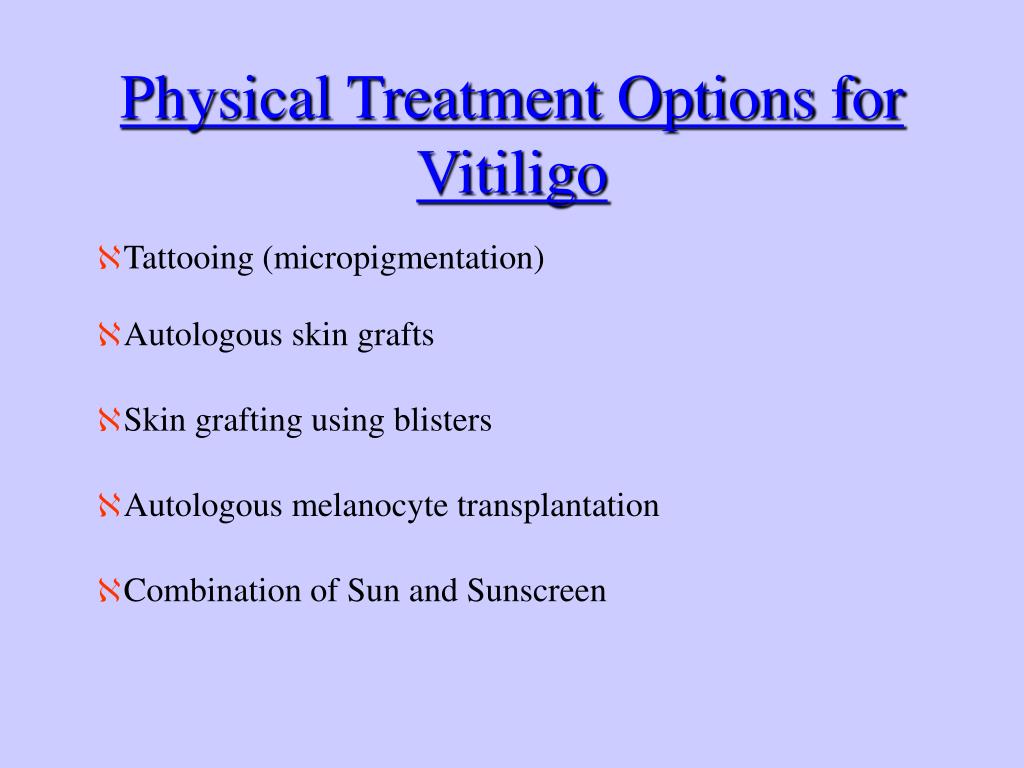 Physical Treatment Options for Vitiligo

ℵTattooing (micropigmentation)

ℵAutologous skin grafts

ℵSkin grafting using blisters

ℵAutologous melanocyte transplantation

ℵCombination of Sun and Sunscreen